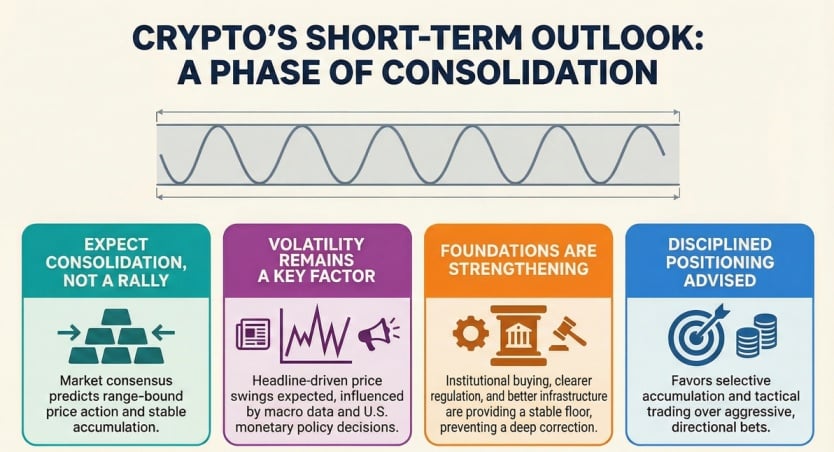 CRYPTO'S SHORT-TERM OUTLOOK: A PHASE OF CONSOLIDATION

EXPECT CONSOLIDATION, NOT A RALLY

Market consensus predicts range-bound price action and stable accumulation.

VOLATILITY REMAINS A KEY FACTOR

Headline-driven price swings expected, influenced by macro data and U.S. monetary policy decisions.

FOUNDATIONS ARE STRENGTHENING

Institutional buying, clearer regulation, and better infrastructure are providing a stable floor, preventing a deep correction.

DISCIPLINED POSITIONING ADVISED

Favors selective accumulation and tactical trading over aggressive, directional bets.